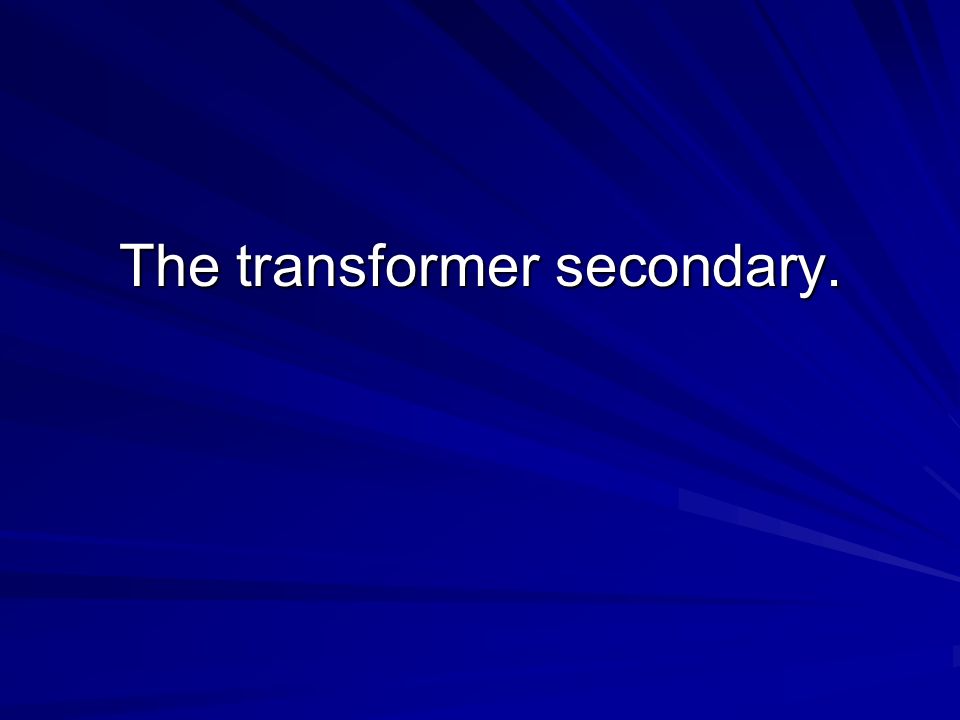 The transformer secondary.